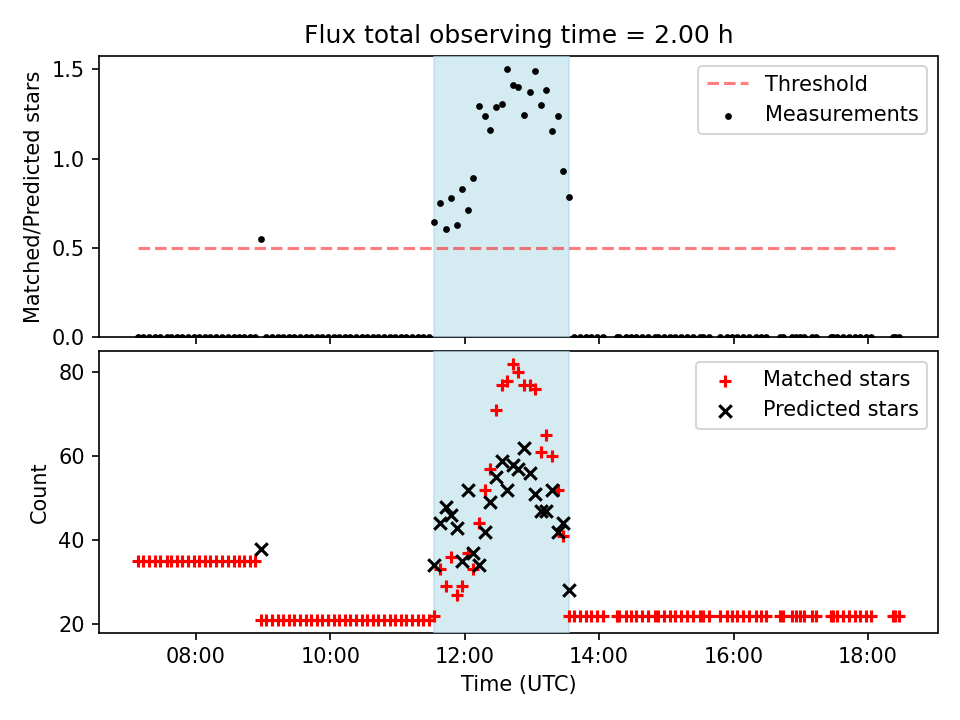 Flux total observing time = 2.00 h

Matched/Predicted stars

1.5
1.0
0.5
0.0

Threshold
Measurements

Count

80
60
40
20

Matched stars
Predicted stars

08:00
10:00
12:00
14:00
16:00
18:00

Time (UTC)